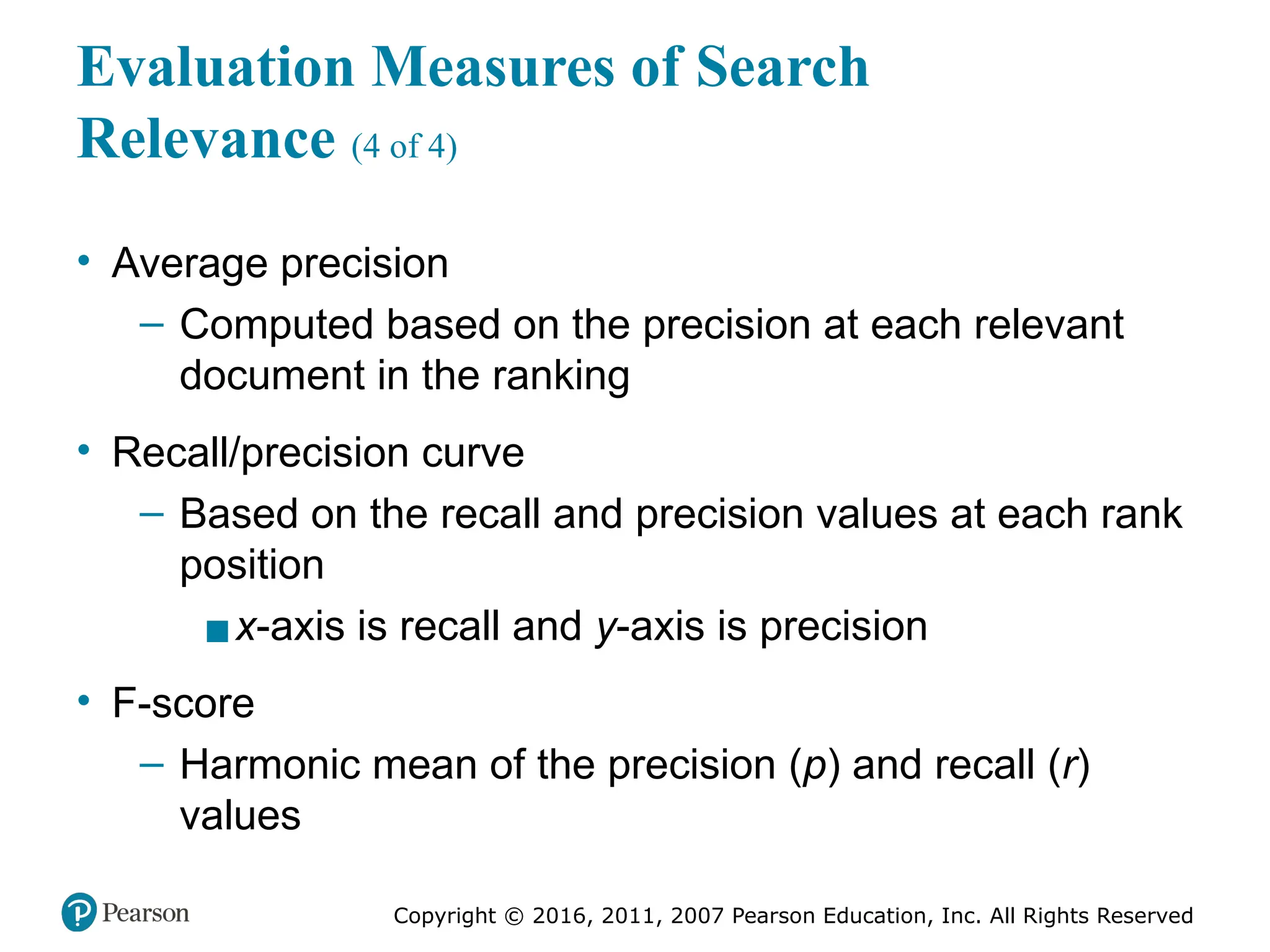 Evaluation Measures of Search Relevance (4 of 4)

• Average precision
– Computed based on the precision at each relevant document in the ranking

• Recall/precision curve
– Based on the recall and precision values at each rank position
■ x-axis is recall and y-axis is precision

• F-score
– Harmonic mean of the precision (p) and recall (r) values

Pearson

Copyright © 2016, 2011, 2007 Pearson Education, Inc. All Rights Reserved